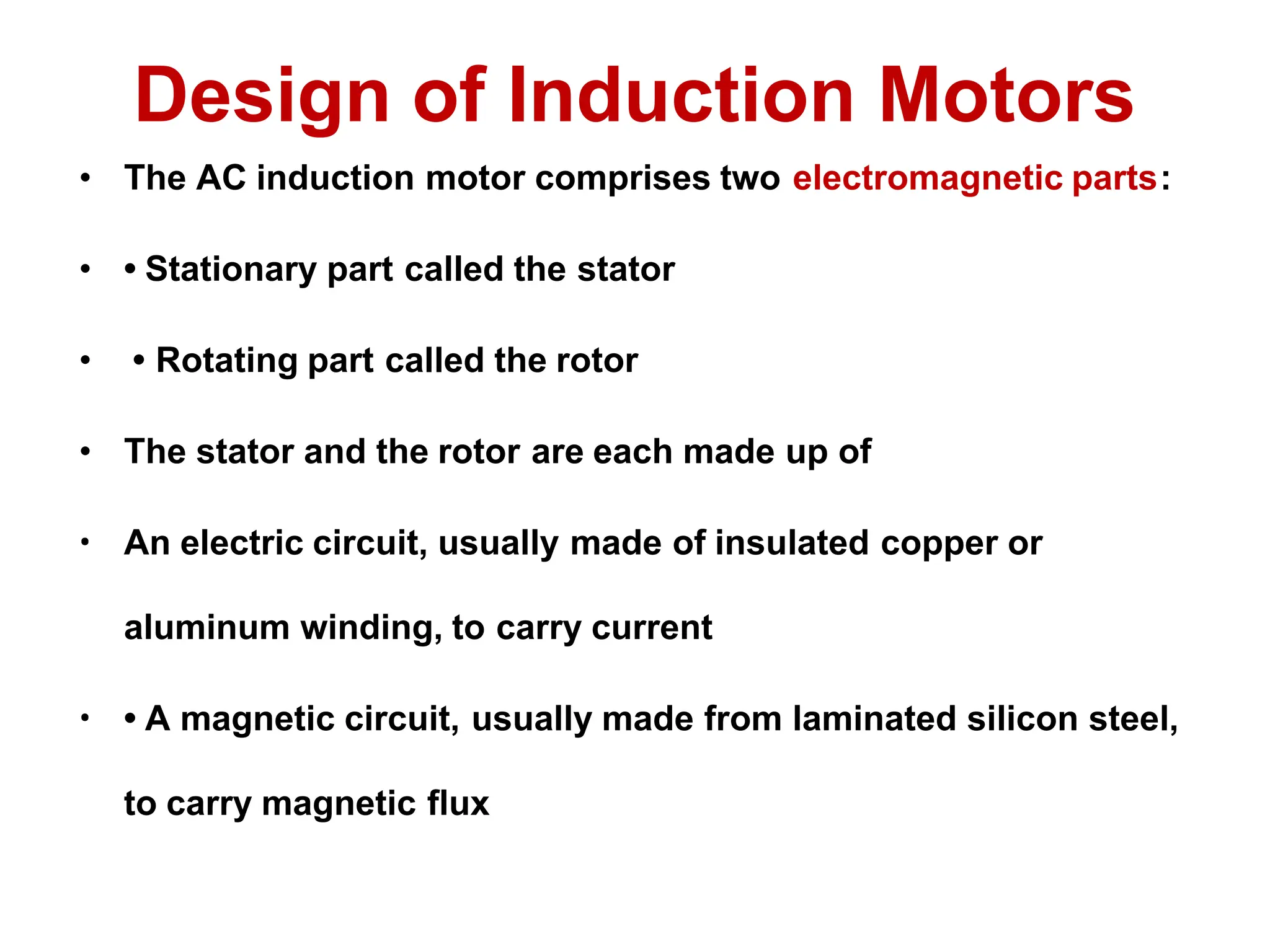 Design of Induction Motors

• The AC induction motor comprises two electromagnetic parts:

• • Stationary part called the stator

• • Rotating part called the rotor

• The stator and the rotor are each made up of

• An electric circuit, usually made of insulated copper or aluminum winding, to carry current

• • A magnetic circuit, usually made from laminated silicon steel, to carry magnetic flux